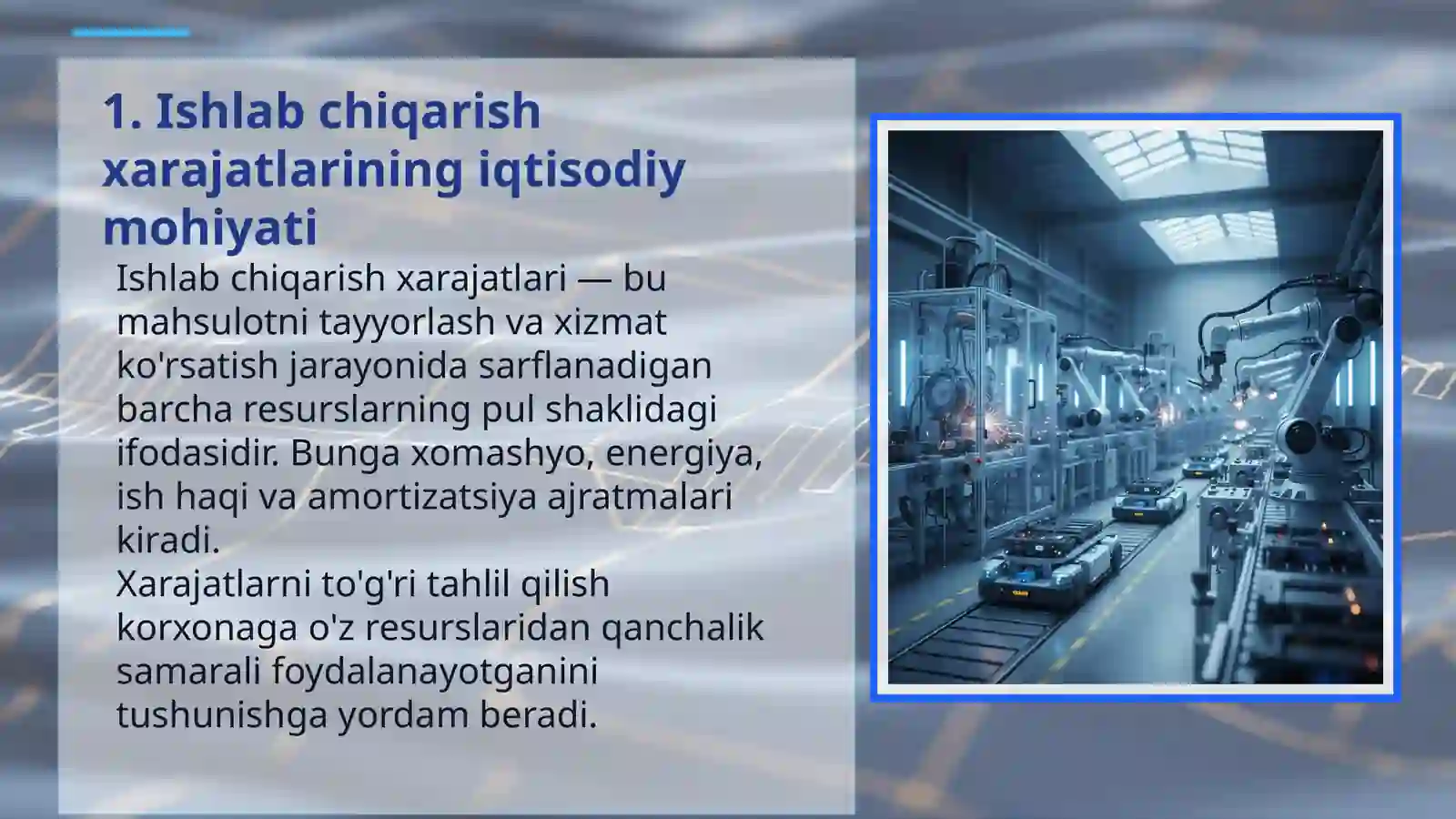 1. Ishlab chiqarish xarajatlarining iqtisodiy mohiyati

Ishlab chiqarish xarajatlari — bu mahsulotni tayyorlash va xizmat ko'rsatish jarayonida sarflanadigan barcha resurslarning pul shaklidagi ifodasidir. Bunga xomashyo, energiya, ish haqi va amortizatsiya ajratmalari kiradi.

Xarajatlarni to'g'ri tahlil qilish korxonaga o'z resurslaridan qanchalik samarali foydalanayotganini tushunishga yordam beradi.